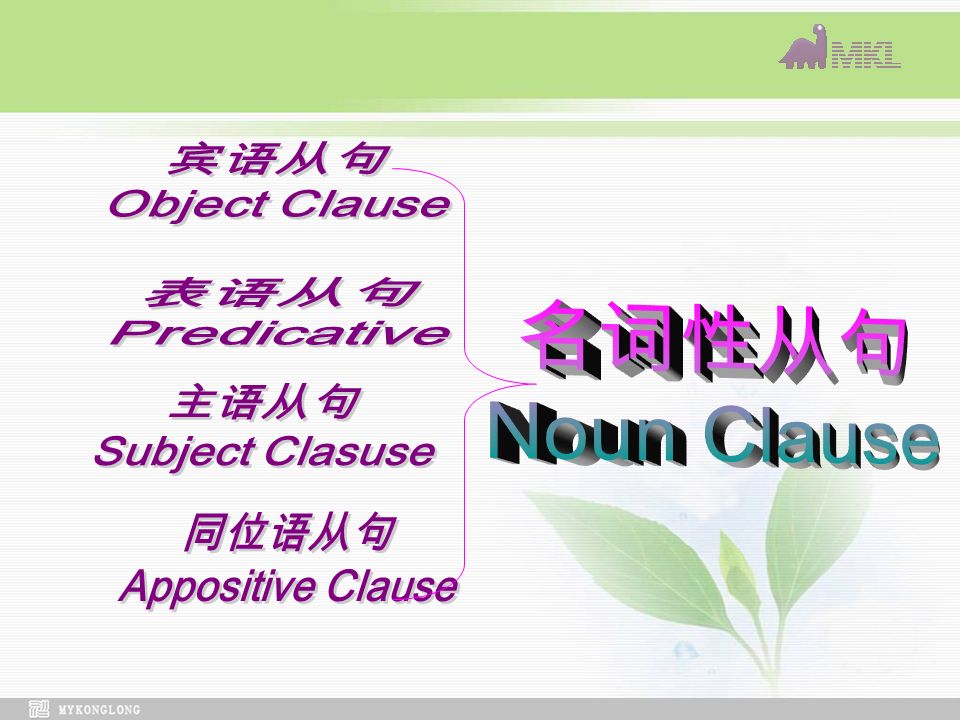 MKL

宾语从句
Object Clause

表语从句
Predicative

主语从句
Subject Clasuse

同位语从句
Appositive Clause

名词性从句
Noun Clause

MYKONGLONG